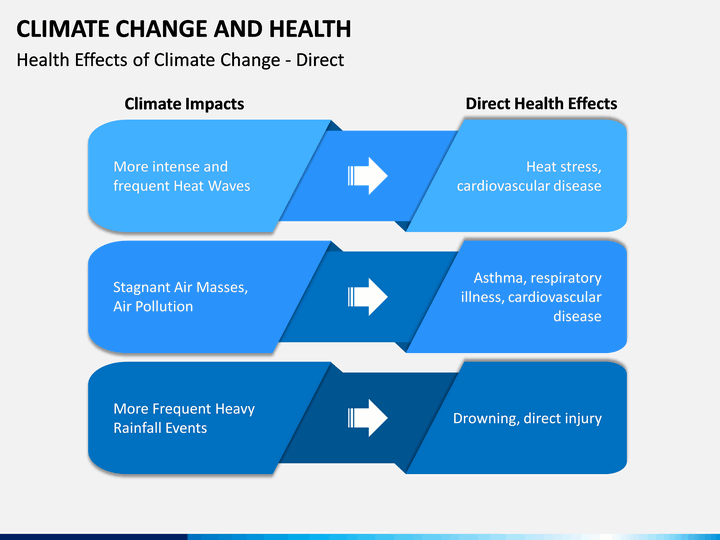 CLIMATE CHANGE AND HEALTH
Health Effects of Climate Change - Direct

Climate Impacts

Direct Health Effects

More intense and frequent Heat Waves

Heat stress, cardiovascular disease

Stagnant Air Masses, Air Pollution

Asthma, respiratory illness, cardiovascular disease

More Frequent Heavy Rainfall Events

Drowning, direct injury